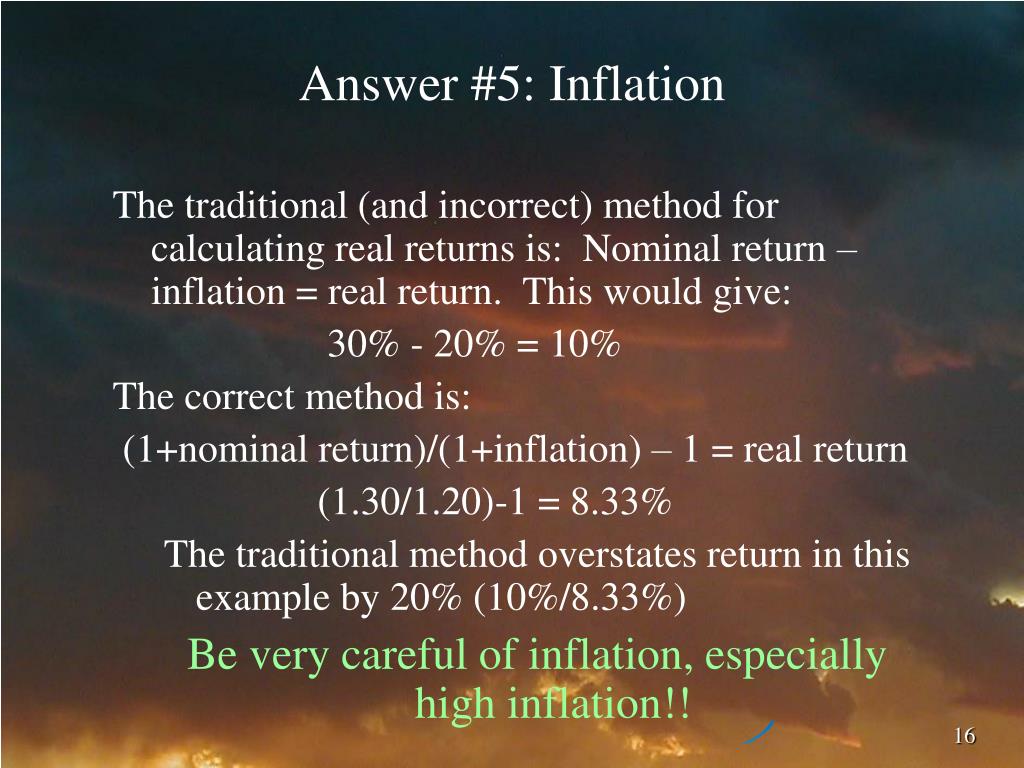 Answer #5: Inflation

The traditional (and incorrect) method for calculating real returns is: Nominal return – inflation = real return. This would give:

30% - 20% = 10%

The correct method is:

(1+nominal return)/(1+inflation) – 1 = real return

(1.30/1.20)-1 = 8.33%

The traditional method overstates return in this example by 20% (10%/8.33%)

Be very careful of inflation, especially high inflation!!

16